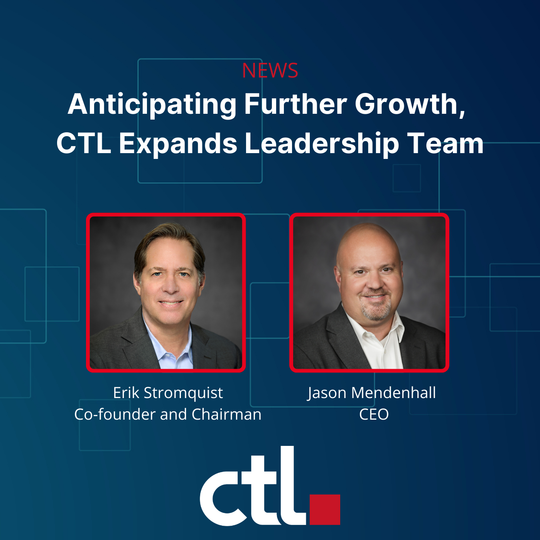 NEWS

Anticipating Further Growth, CTL Expands Leadership Team

Erik Stromquist
Co-founder and Chairman

Jason Mendenhall
CEO

ctl